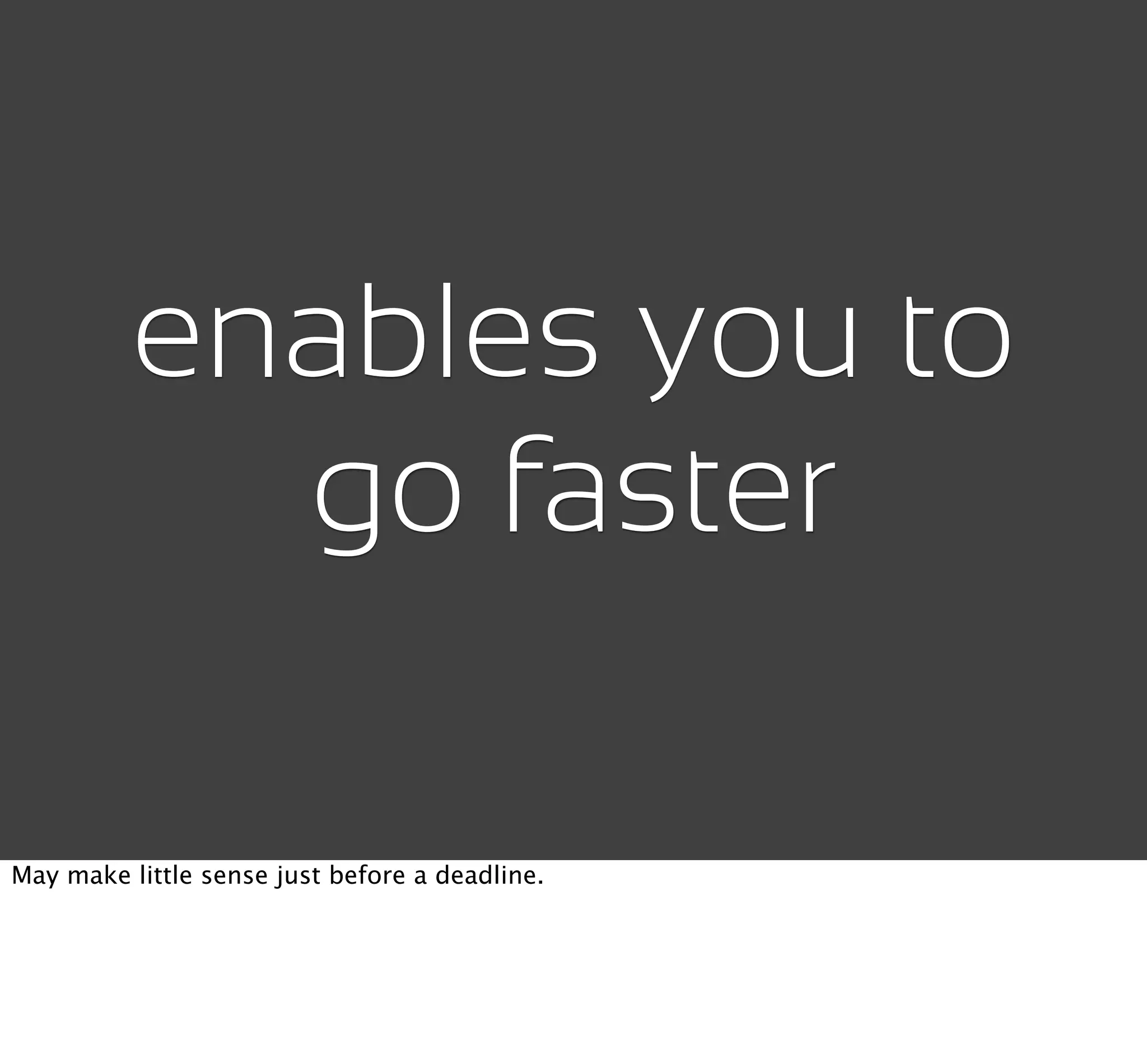 enables you to go faster

May make little sense just before a deadline.